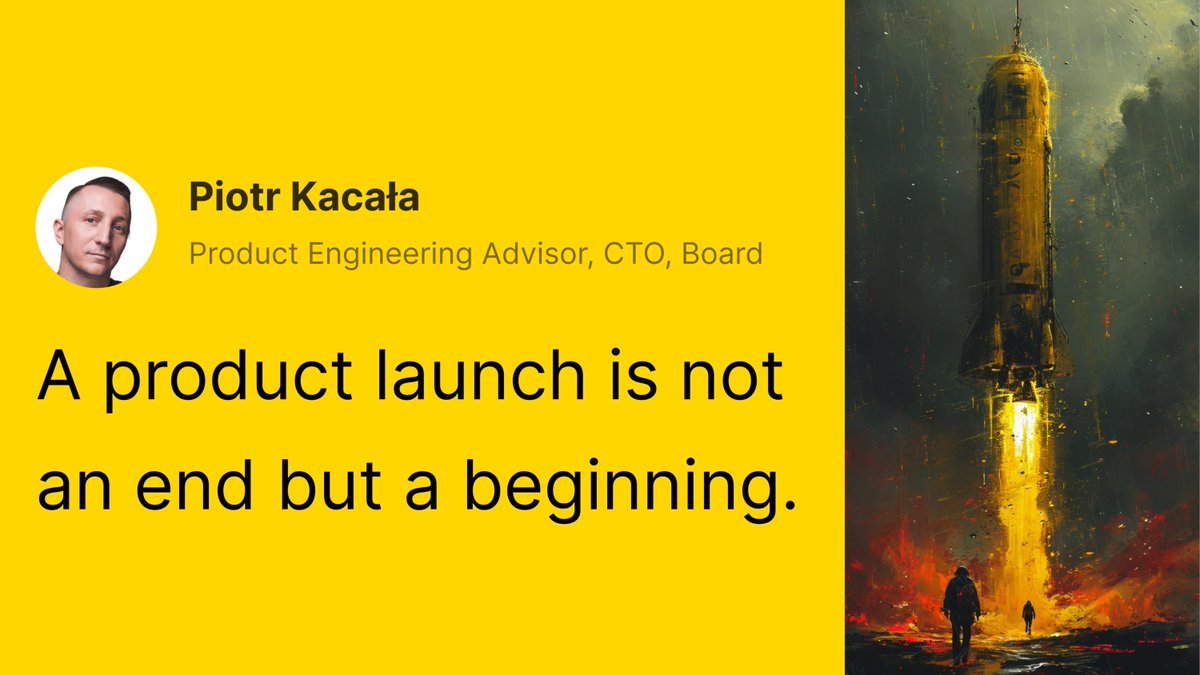 Piotr Kacała
Product Engineering Advisor, CTO, Board

A product launch is not an end but a beginning.